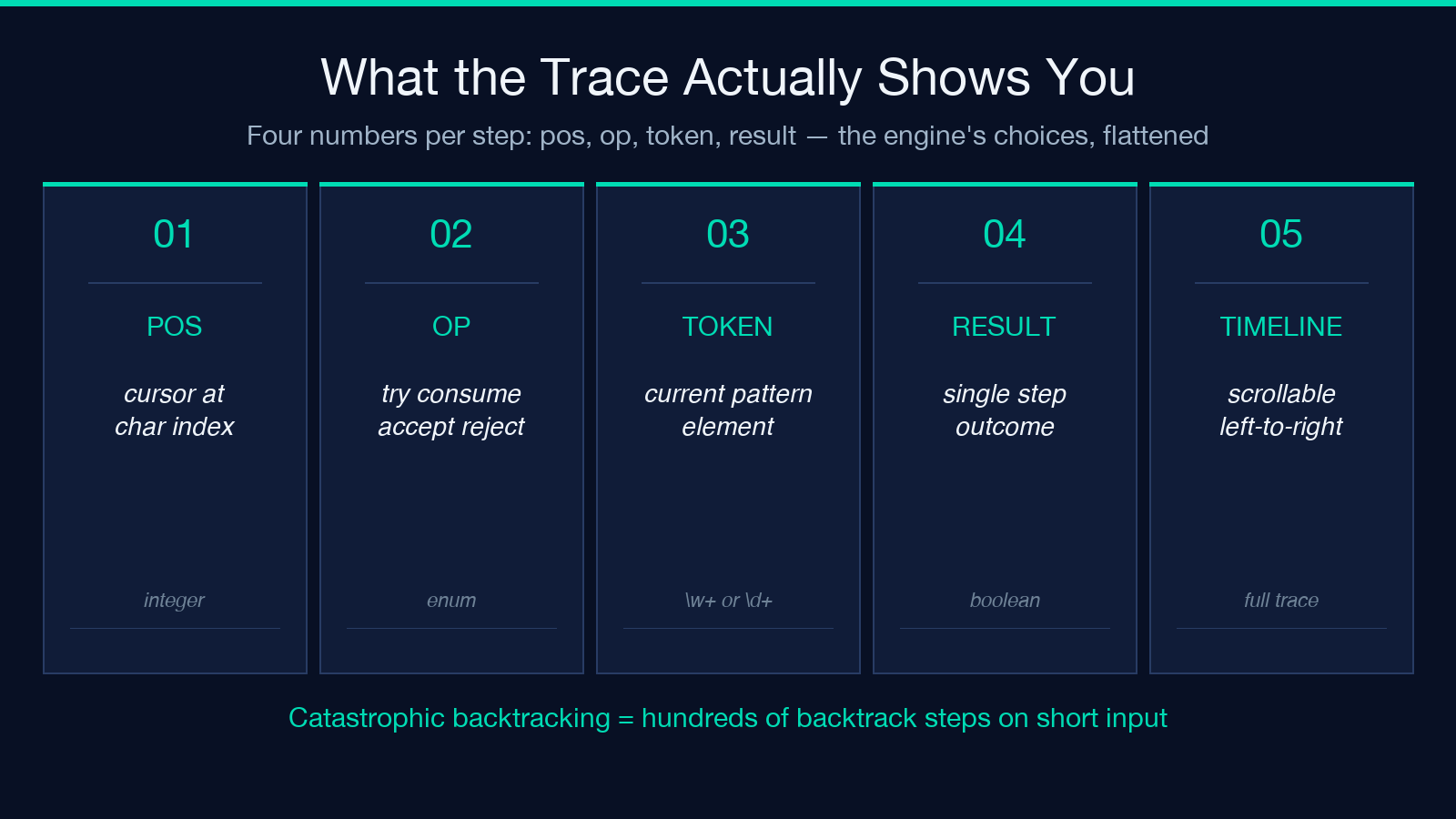 What the Trace Actually Shows You

Four numbers per step: pos, op, token, result — the engine's choices, flattened

01

POS

cursor at char index

integer

02

OP

try consume accept reject

enum

03

TOKEN

current pattern element

\w+ or \d+

04

RESULT

single step outcome

boolean

05

TIMELINE

scrollable left-to-right

full trace

Catastrophic backtracking = hundreds of backtrack steps on short input